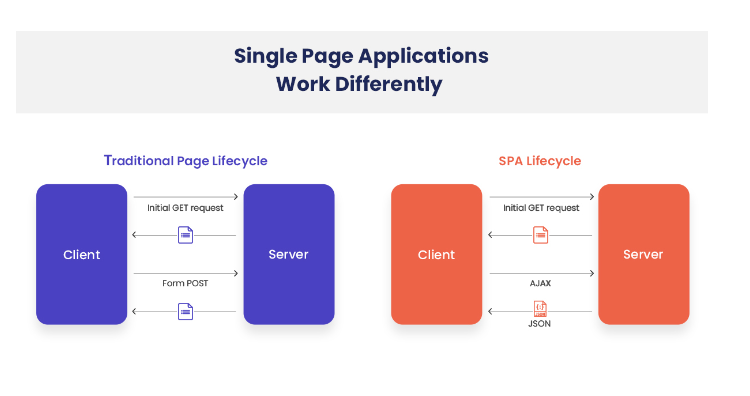 Single Page Applications
Work Differently

Traditional Page Lifecycle

Client

Initial GET request

Form POST

Server

SPA Lifecycle

Client

Initial GET request

AJAX

JSON

Server